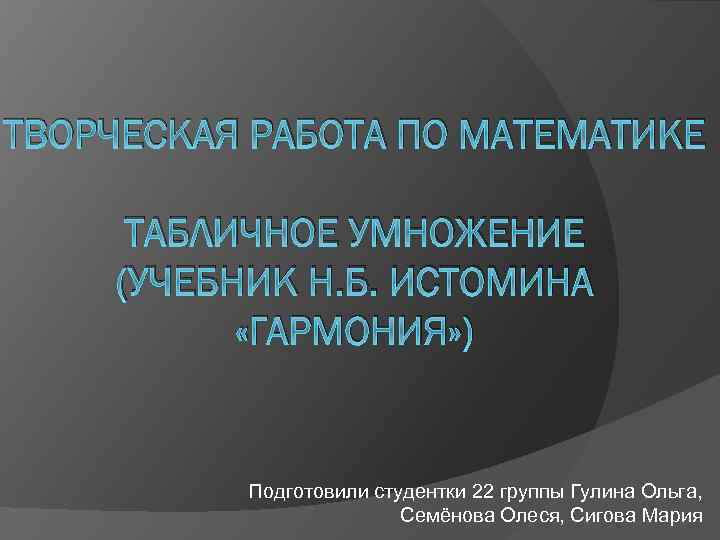 ТВОРЧЕСКАЯ РАБОТА ПО МАТЕМАТИКЕ

ТАБЛИЧНОЕ УМНОЖЕНИЕ (УЧЕБНИК Н.Б. ИСТОМИНА «ГАРМОНИЯ»)

Подготовили студентки 22 группы Гулина Ольга, Семёнова Олеся, Сигова Мария